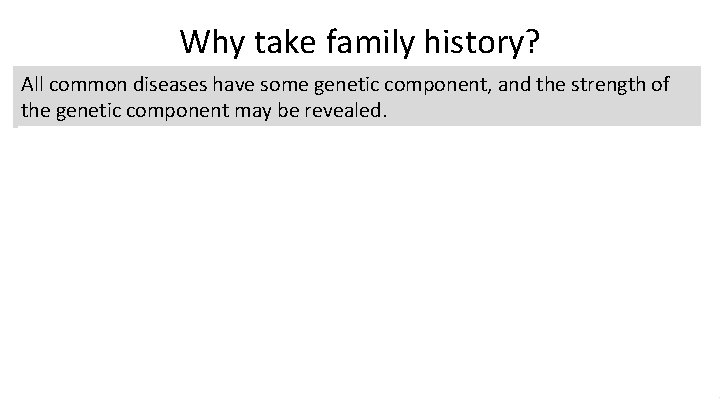 Why take family history?

All common diseases have some genetic component, and the strength of the genetic component may be revealed.